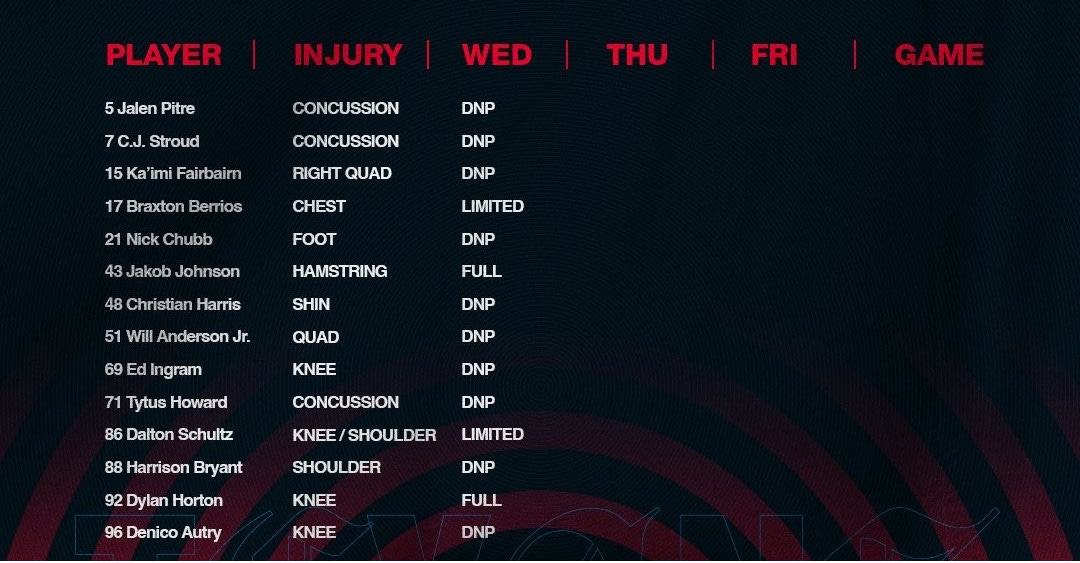 | PLAYER | INJURY | WED | THU | FRI | GAME |
|---|---|---|---|---|---|
| 5 Jalen Pitre | CONCUSSION | DNP | | | |
| 7 C.J. Stroud | CONCUSSION | DNP | | | |
| 15 Ka'imi Fairbairn | RIGHT QUAD | DNP | | | |
| 17 Braxton Berrios | CHEST | LIMITED | | | |
| 21 Nick Chubb | FOOT | DNP | | | |
| 43 Jakob Johnson | HAMSTRING | FULL | | | |
| 48 Christian Harris | SHIN | DNP | | | |
| 51 Will Anderson Jr. | QUAD | DNP | | | |
| 69 Ed Ingram | KNEE | DNP | | | |
| 71 Tytus Howard | CONCUSSION | DNP | | | |
| 86 Dalton Schultz | KNEE / SHOULDER | LIMITED | | | |
| 88 Harrison Bryant | SHOULDER | DNP | | | |
| 92 Dylan Horton | KNEE | FULL | | | |
| 96 Denico Autry | KNEE | DNP | | | |